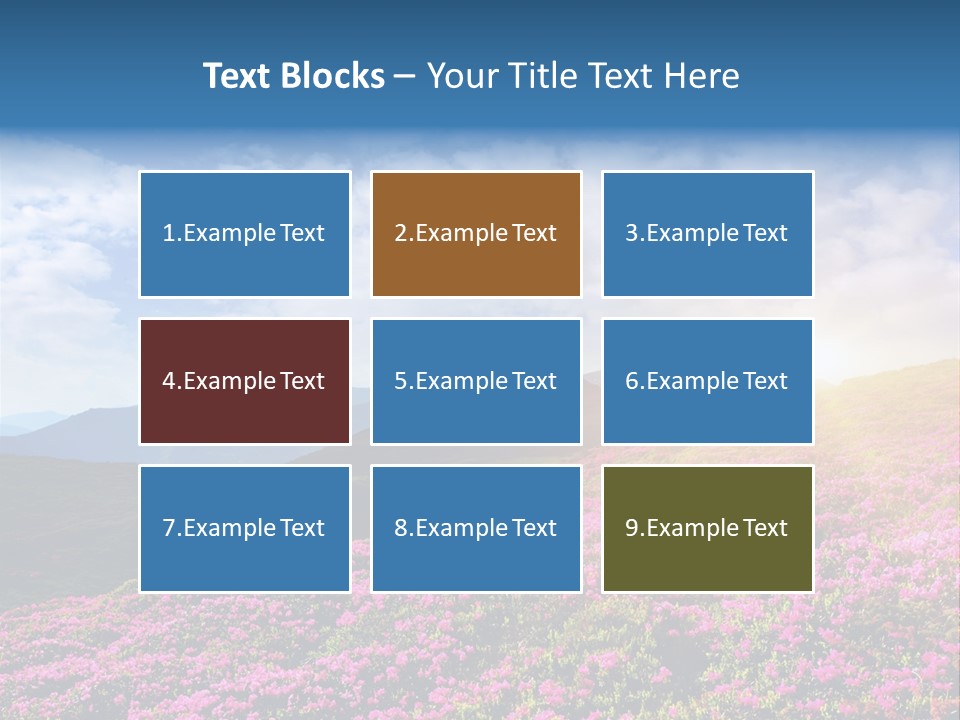 Text Blocks – Your Title Text Here

1.Example Text

2.Example Text

3.Example Text

4.Example Text

5.Example Text

6.Example Text

7.Example Text

8.Example Text

9.Example Text